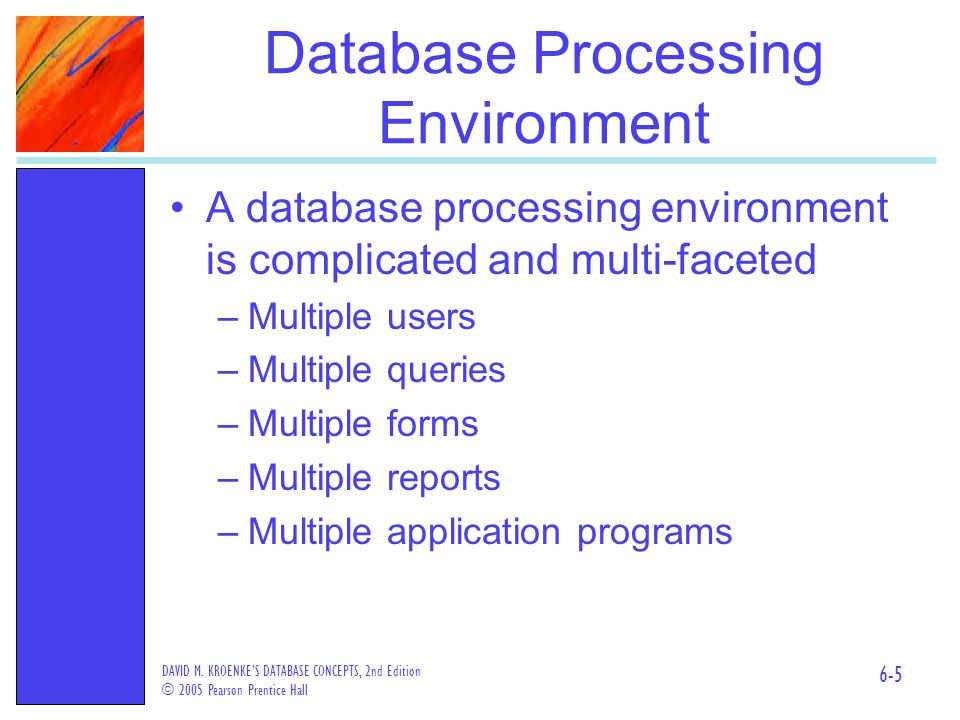 Database Processing Environment

• A database processing environment is complicated and multi-faceted
– Multiple users
– Multiple queries
– Multiple forms
– Multiple reports
– Multiple application programs

DAVID M. KROENKE'S DATABASE CONCEPTS, 2nd Edition
© 2005 Pearson Prentice Hall

6-5